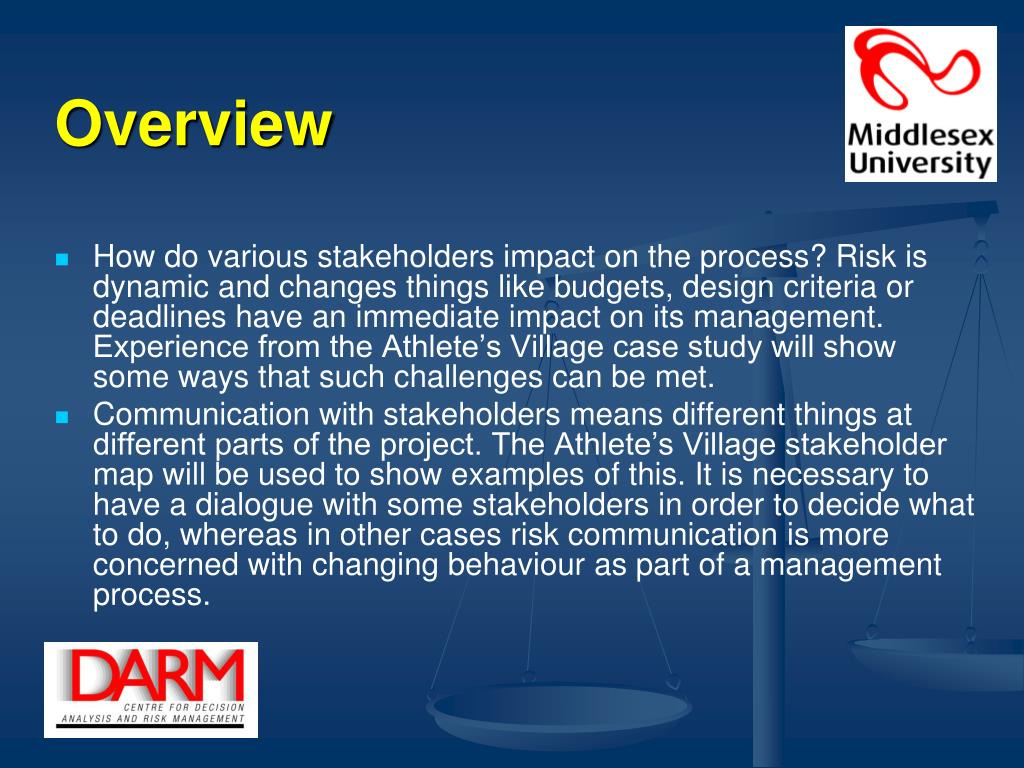 Overview

Middlesex University

How do various stakeholders impact on the process? Risk is dynamic and changes things like budgets, design criteria or deadlines have an immediate impact on its management. Experience from the Athlete's Village case study will show some ways that such challenges can be met.

Communication with stakeholders means different things at different parts of the project. The Athlete's Village stakeholder map will be used to show examples of this. It is necessary to have a dialogue with some stakeholders in order to decide what to do, whereas in other cases risk communication is more concerned with changing behaviour as part of a management process.

DARM
CENTRE FOR DECISION
ANALYSIS AND RISK MANAGEMENT